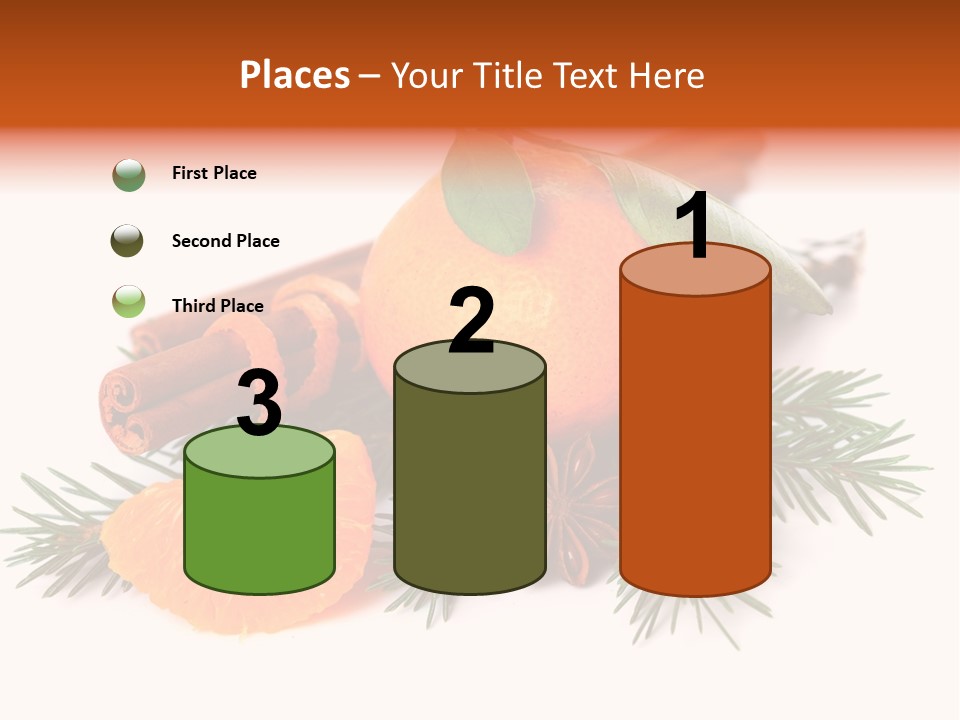 Places – Your Title Text Here

First Place

Second Place

Third Place

3

2

1